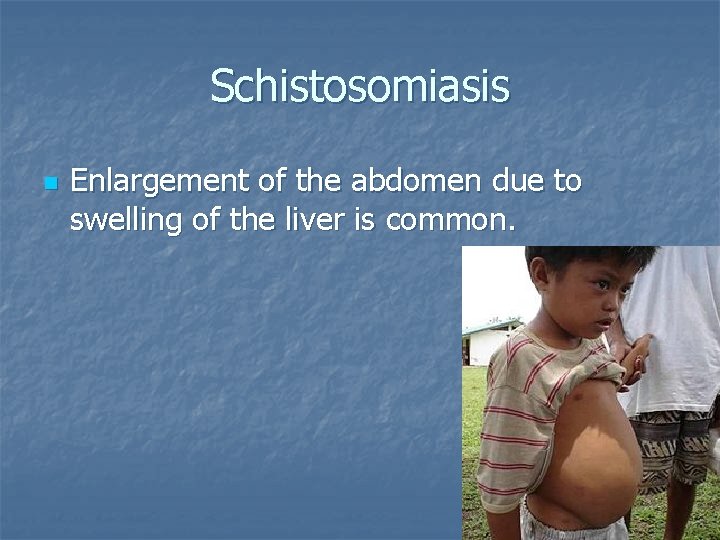 Schistosomiasis

Enlargement of the abdomen due to swelling of the liver is common.